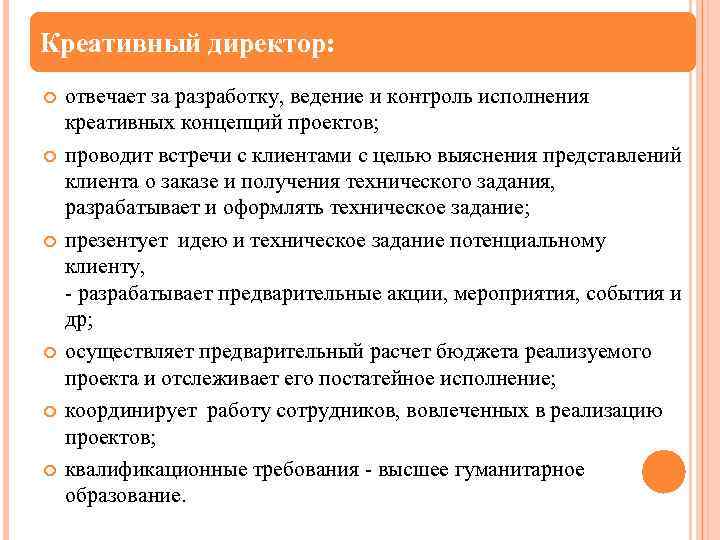 Креативный директор:

отвечает за разработку, ведение и контроль исполнения креативных концепций проектов;

проводит встречи с клиентами с целью выяснения представлений клиента о заказе и получения технического задания, разрабатывает и оформлять техническое задание;

презентует идею и техническое задание потенциальному клиенту,
- разрабатывает предварительные акции, мероприятия, события и др;

осуществляет предварительный расчет бюджета реализуемого проекта и отслеживает его постатейное исполнение;

координирует работу сотрудников, вовлеченных в реализацию проектов;

квалификационные требования - высшее гуманитарное образование.